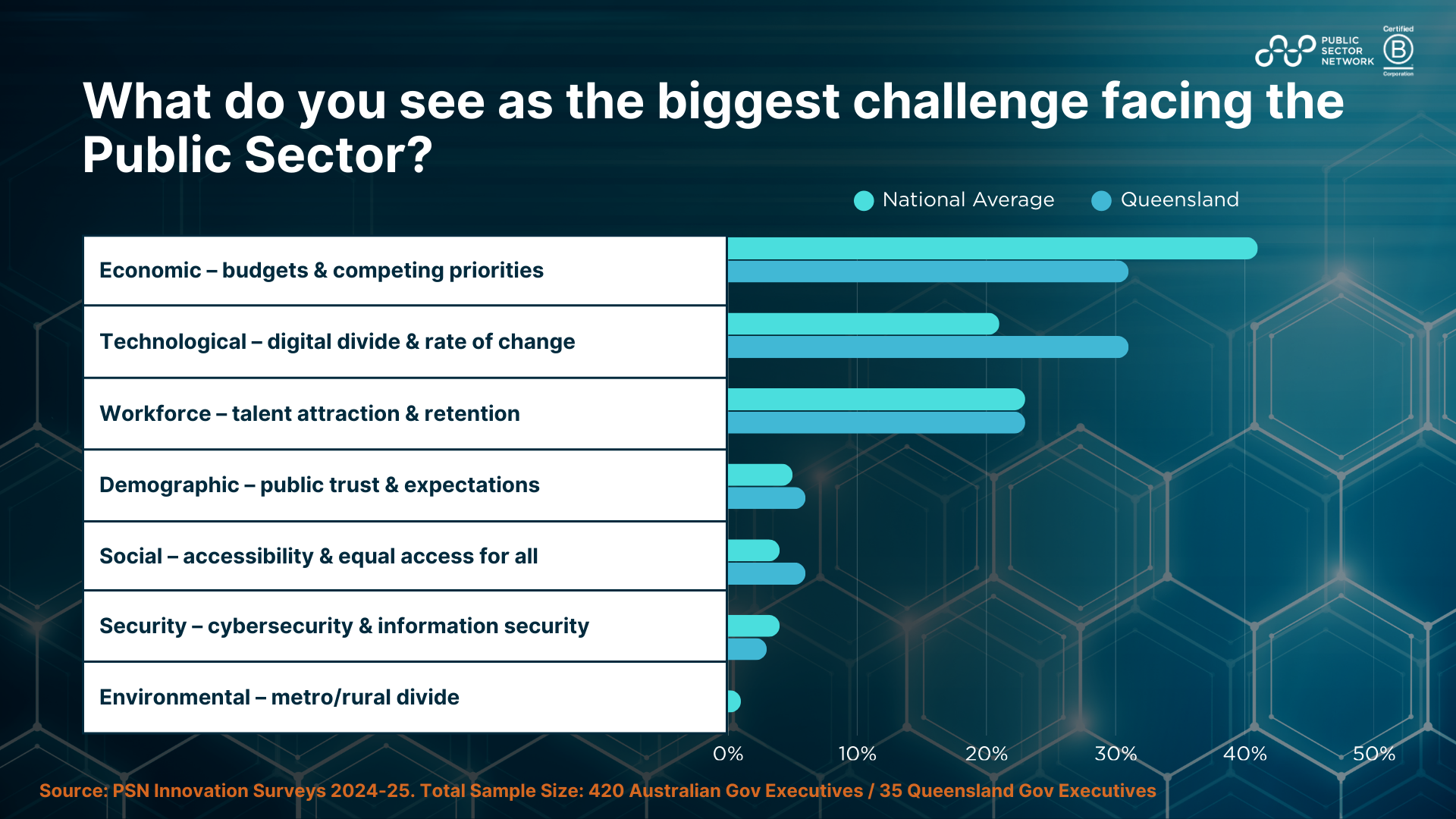 PUBLIC SECTOR NETWORK

Certified B Corporation

What do you see as the biggest challenge facing the Public Sector?

National Average Queensland

Economic – budgets & competing priorities

Technological – digital divide & rate of change

Workforce – talent attraction & retention

Demographic – public trust & expectations

Social – accessibility & equal access for all

Security – cybersecurity & information security

Environmental – metro/rural divide

0% 10% 20% 30% 40% 50%

Source: PSN Innovation Surveys 2024-25. Total Sample Size: 420 Australian Gov Executives / 35 Queensland Gov Executives